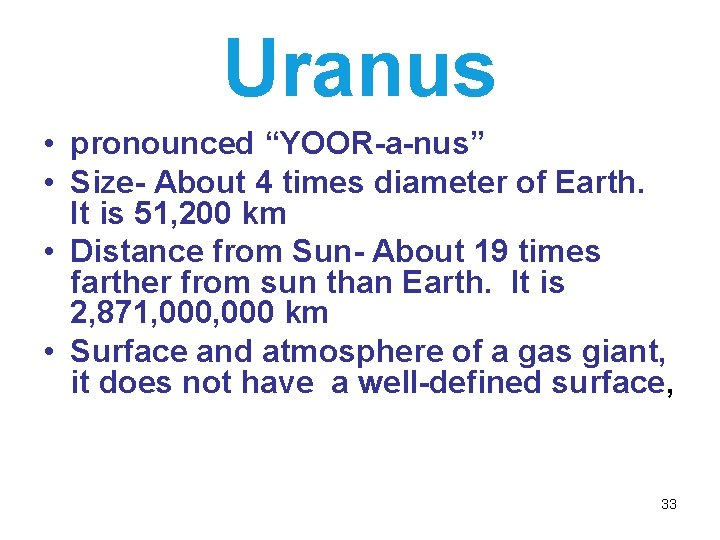 Uranus

• pronounced “YOOR-a-nus”
• Size- About 4 times diameter of Earth. It is 51,200 km
• Distance from Sun- About 19 times farther from sun than Earth. It is 2,871,000,000 km
• Surface and atmosphere of a gas giant, it does not have a well-defined surface,

33